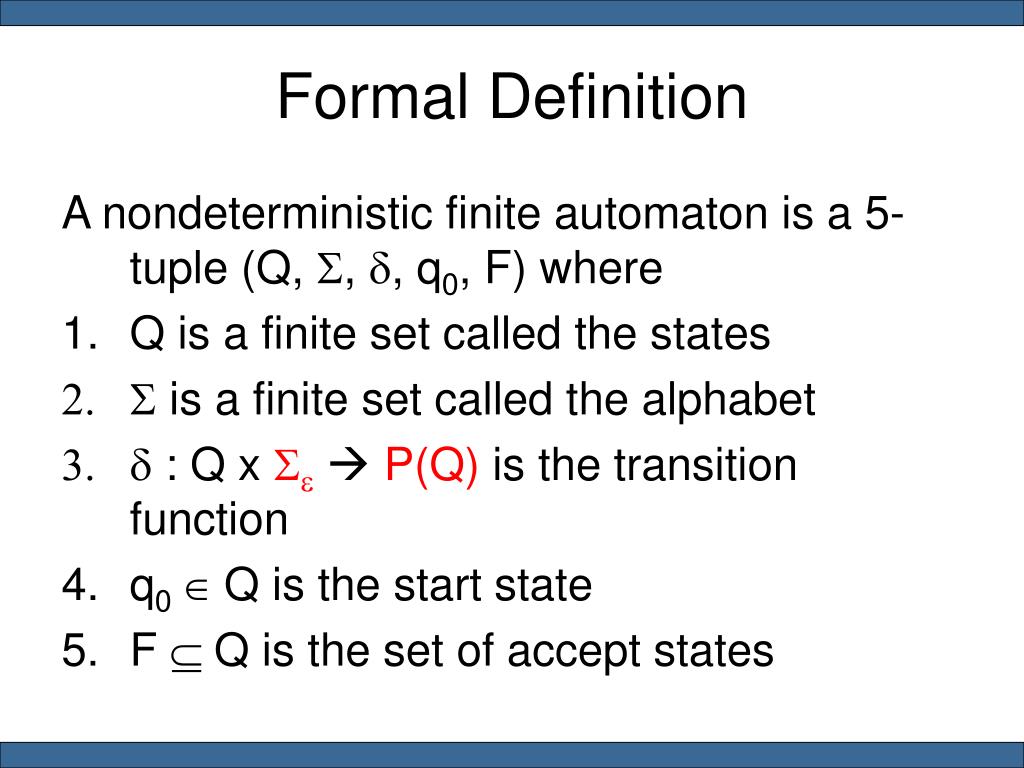 Formal Definition

A nondeterministic finite automaton is a 5-tuple (Q, $\Sigma$, $\delta$, $q_0$, F) where

1. Q is a finite set called the states
2. $\Sigma$ is a finite set called the alphabet
3. $\delta$ : Q x $\Sigma_\varepsilon$ $\rightarrow$ P(Q) is the transition function
4. $q_0 \in$ Q is the start state
5. F $\subseteq$ Q is the set of accept states